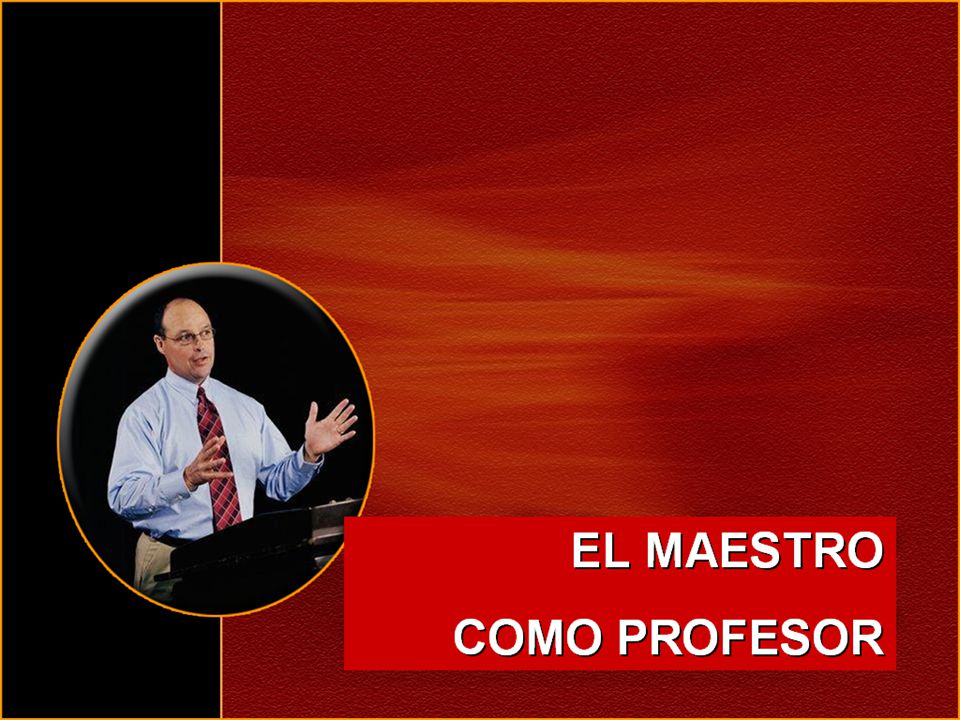 EL MAESTRO

COMO PROFESOR